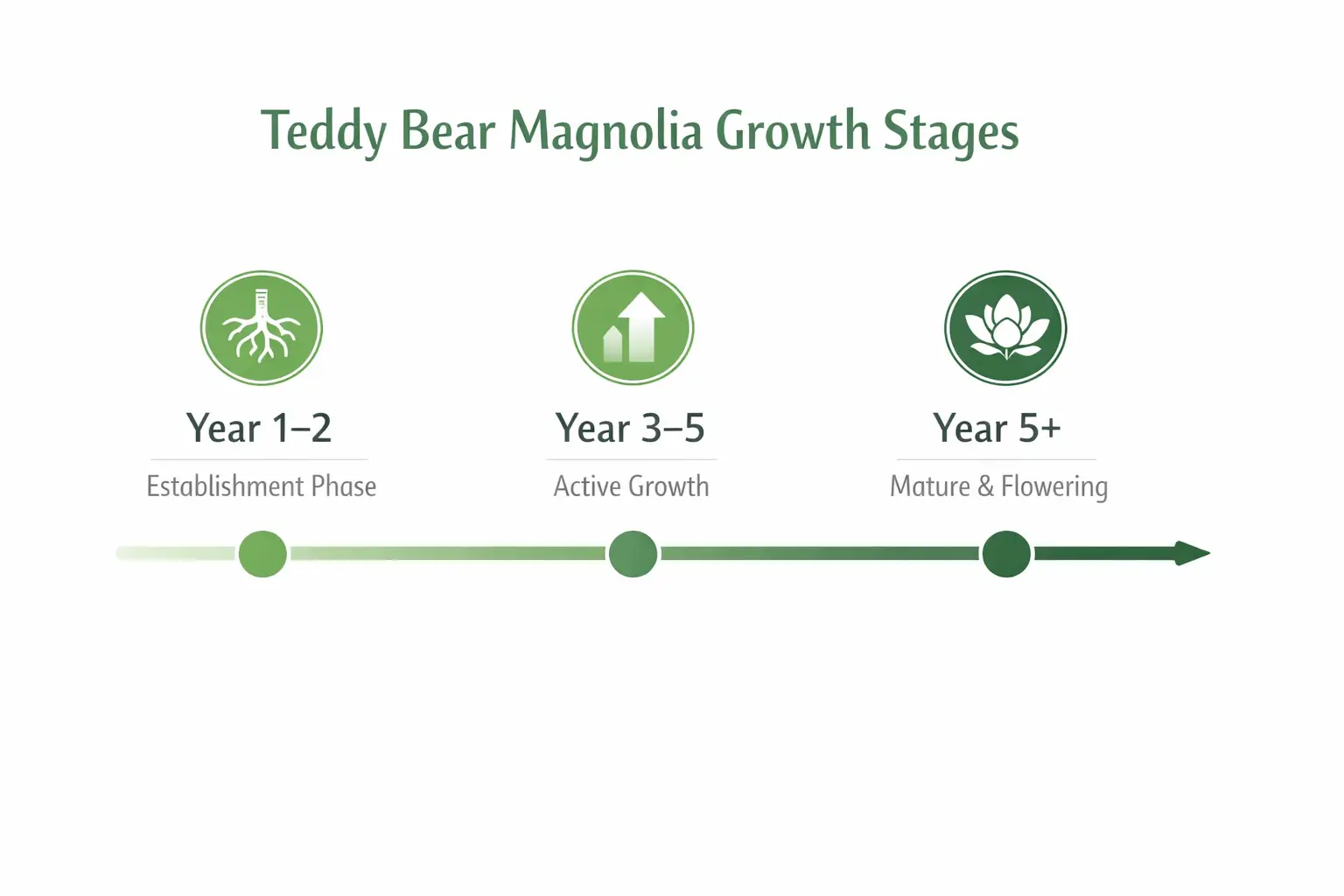 Teddy Bear Magnolia Growth Stages

Year 1–2
Establishment Phase

Year 3–5
Active Growth

Year 5+
Mature & Flowering